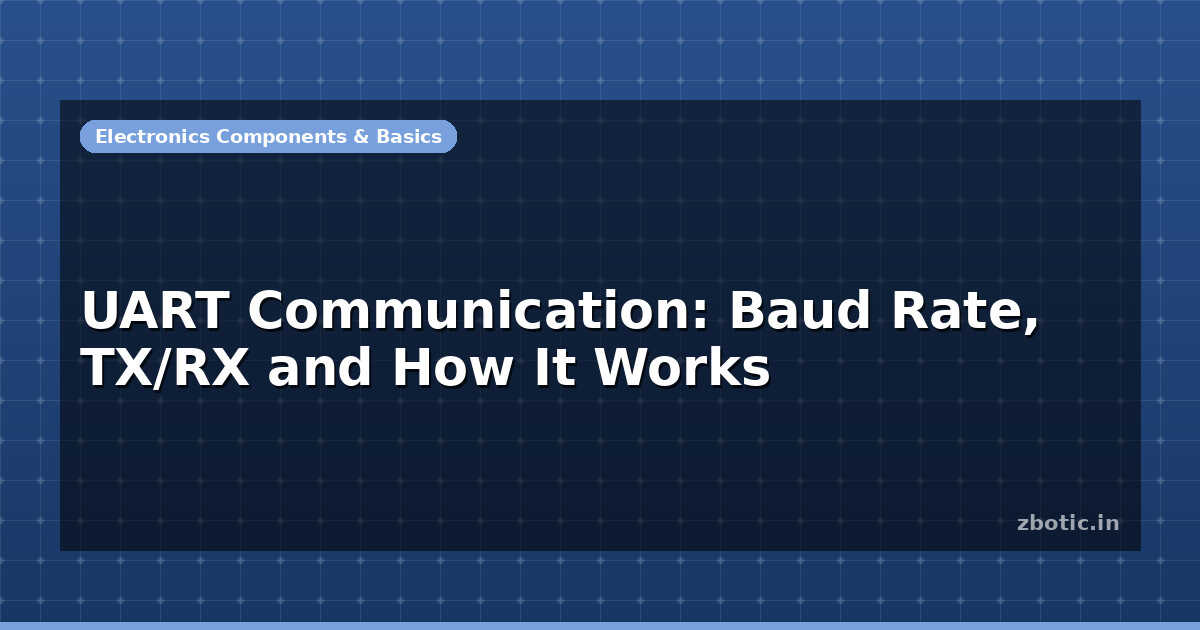 Electronics Components & Basics

UART Communication: Baud Rate, TX/RX and How It Works

zbotic.in